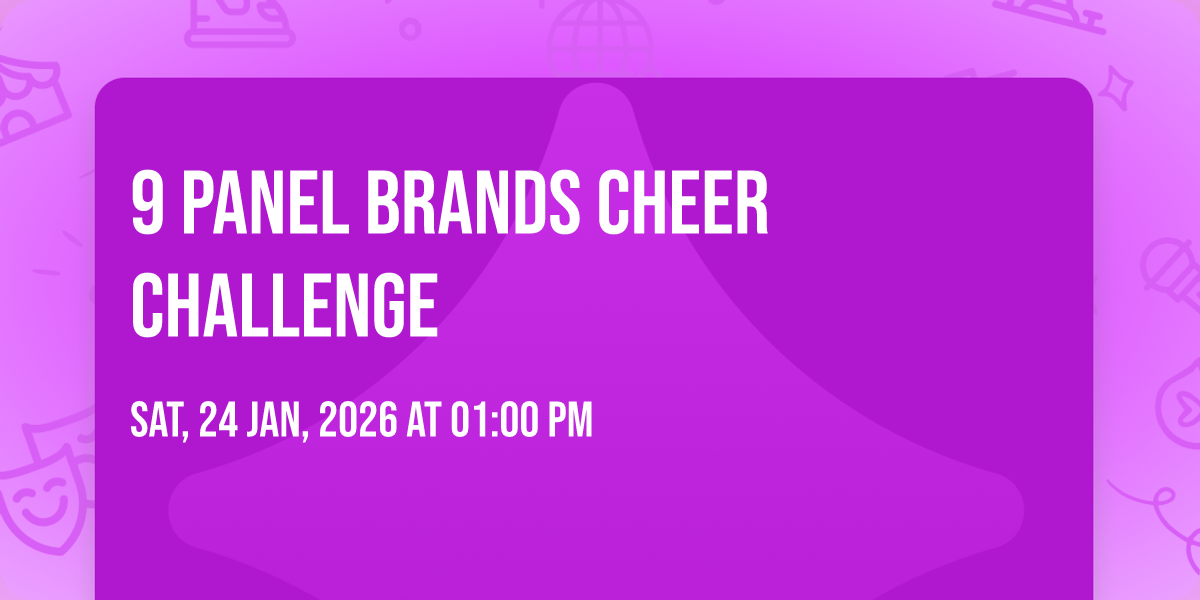 9 PANEL BRANDS CHEER CHALLENGE

SAT, 24 JAN, 2026 AT 01:00 PM